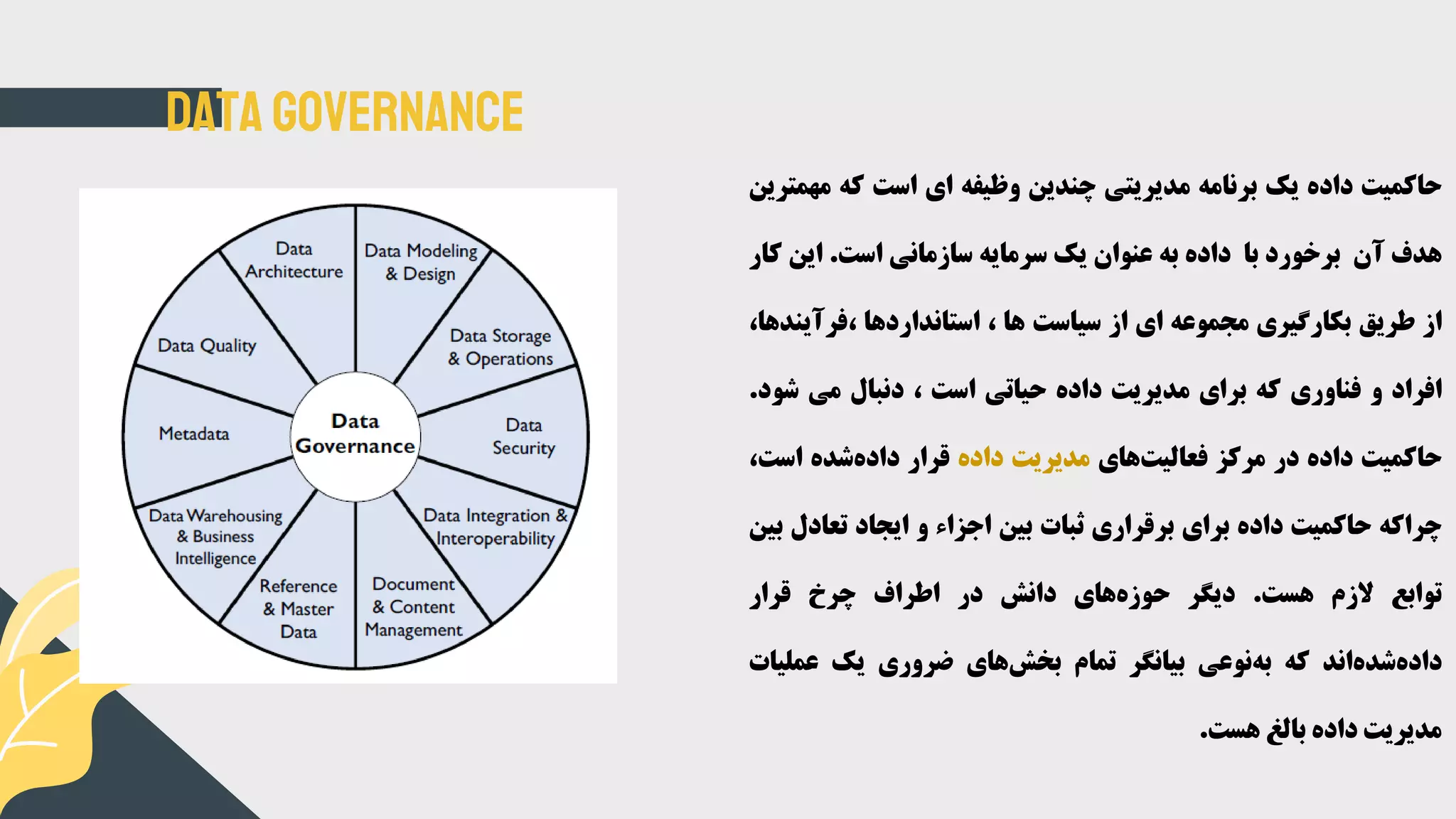 DATA GOVERNANCE

Data Architecture
Data Modeling & Design
Data Storage & Operations
Data Security
Data Integration & Interoperability
Document & Content Management
Reference & Master Data
Data Warehousing & Business Intelligence
Metadata
Data Quality
Data Governance

حاکمیت داده یک برنامه مدیریتی چندین وظیفه ای است که مهمترین هدف آن برخورد با داده به عنوان یک سرمایه سازمانی است. این کار از طریق بکارگیری مجموعه ای از سیاست ها ، استانداردها ،فرآیندها، افراد و فناوری که برای مدیریت داده حیاتی است ، دنبال می شود. حاکمیت داده در مرکز فعالیت‌های مدیریت داده قرار داده‌شده است، چراکه حاکمیت داده برای برقراری ثبات بین اجزاء و ایجاد تعادل بین توابع لازم هست. دیگر حوزه‌های دانش در اطراف چرخ قرار داده‌شده‌اند که به‌نوعی بیانگر تمام بخش‌های ضروری یک عملیات مدیریت داده بالغ هست.